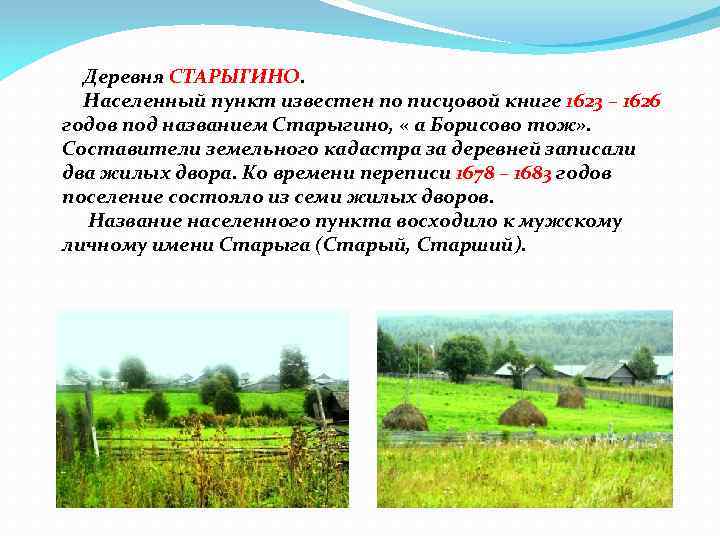 Деревня СТАРЫГИНО.

Населенный пункт известен по писцовой книге 1623 – 1626 годов под названием Старыгино, « а Борисово тож». Составители земельного кадастра за деревней записали два жилых двора. Ко времени переписи 1678 – 1683 годов поселение состояло из семи жилых дворов.

Название населенного пункта восходило к мужскому личному имени Старыга (Старый, Старший).